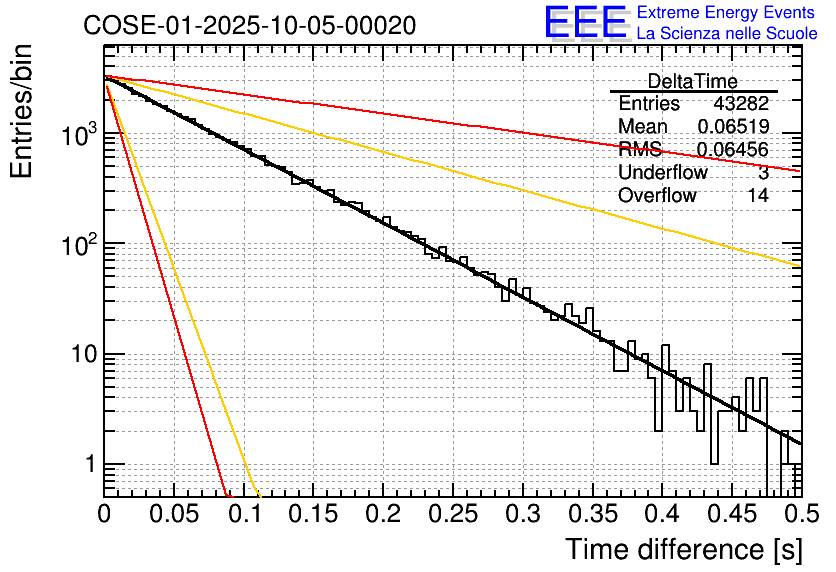 COSE-01-2025-10-05-00020

EEE Extreme Energy Events
La Scienza nelle Scuole

| DeltaTime | |
|---|---|
| Entries | 43282 |
| Mean | 0.06519 |
| RMS | 0.06456 |
| Underflow | 3 |
| Overflow | 14 |

Entries/bin

$10^3$
$10^2$
10
1

0 0.05 0.1 0.15 0.2 0.25 0.3 0.35 0.4 0.45 0.5

Time difference [s]